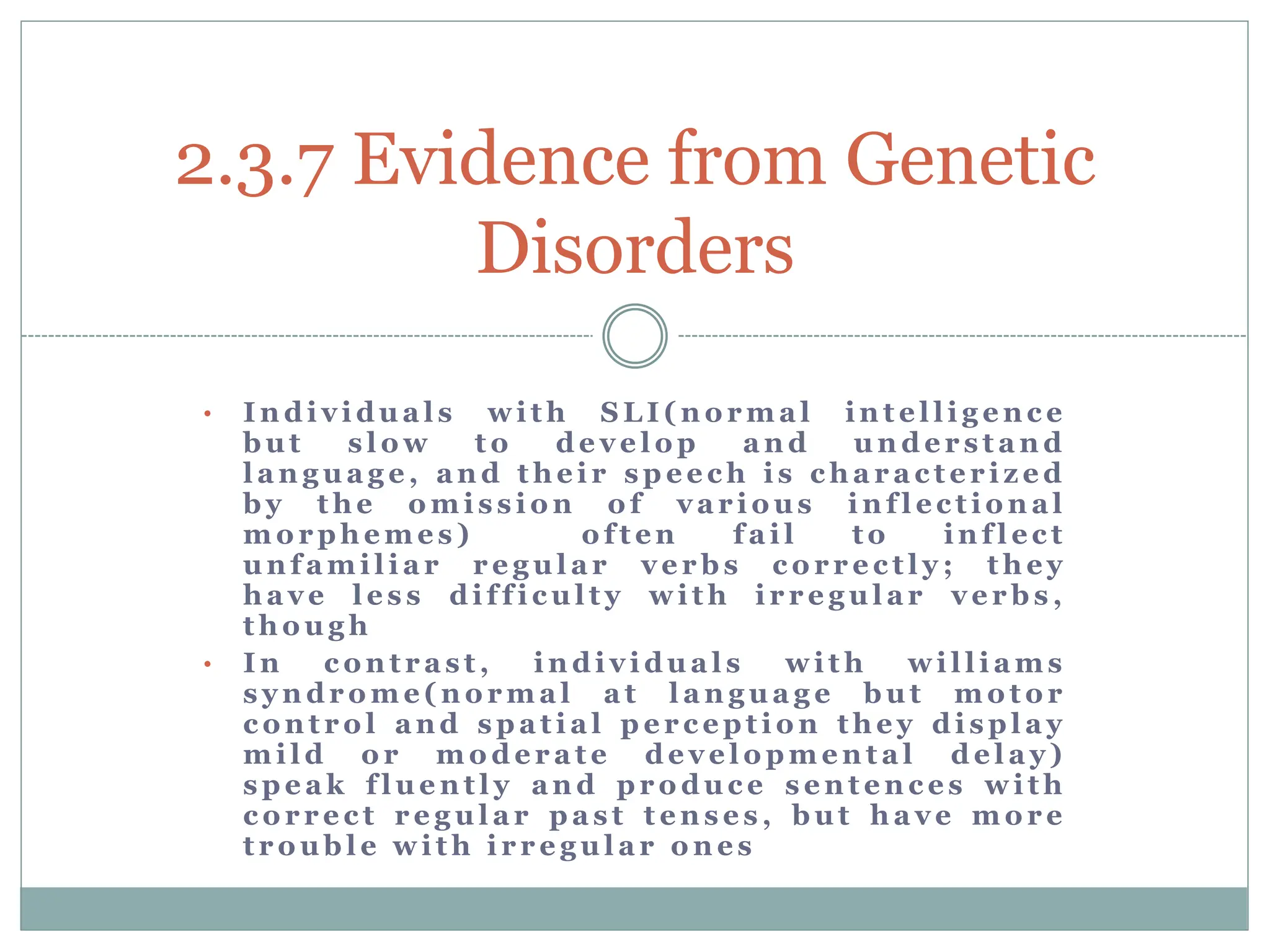 2.3.7 Evidence from Genetic Disorders

• Individuals with SLI(normal intelligence but slow to develop and understand language, and their speech is characterized by the omission of various inflectional morphemes) often fail to inflect unfamiliar regular verbs correctly; they have less difficulty with irregular verbs, though

• In contrast, individuals with williams syndrome(normal at language but motor control and spatial perception they display mild or moderate developmental delay) speak fluently and produce sentences with correct regular past tenses, but have more trouble with irregular ones